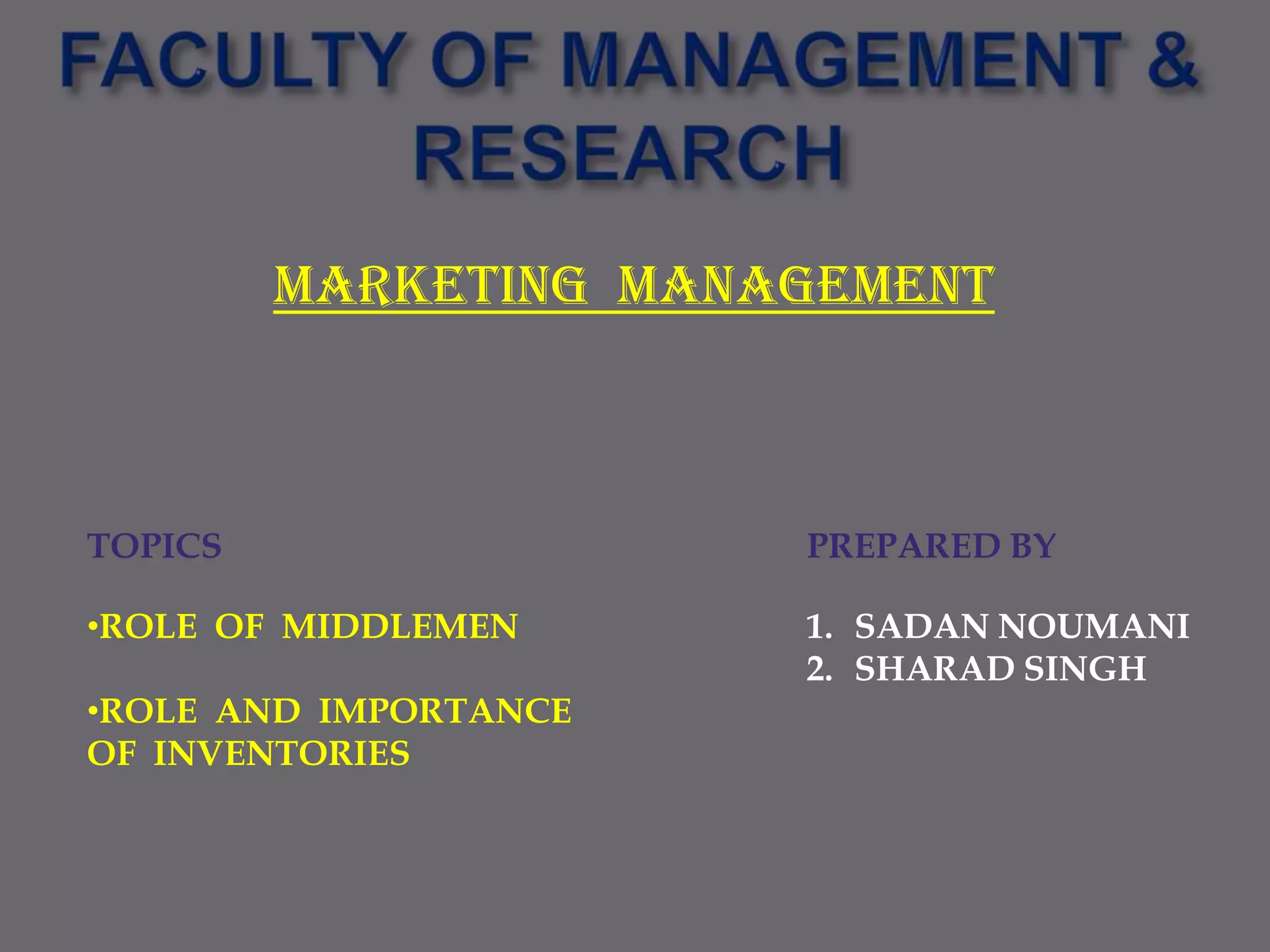 FACULTY OF MANAGEMENT & RESEARCH

MARKETING MANAGEMENT

TOPICS

•ROLE OF MIDDLEMEN

•ROLE AND IMPORTANCE OF INVENTORIES

PREPARED BY

1. SADAN NOUMANI
2. SHARAD SINGH